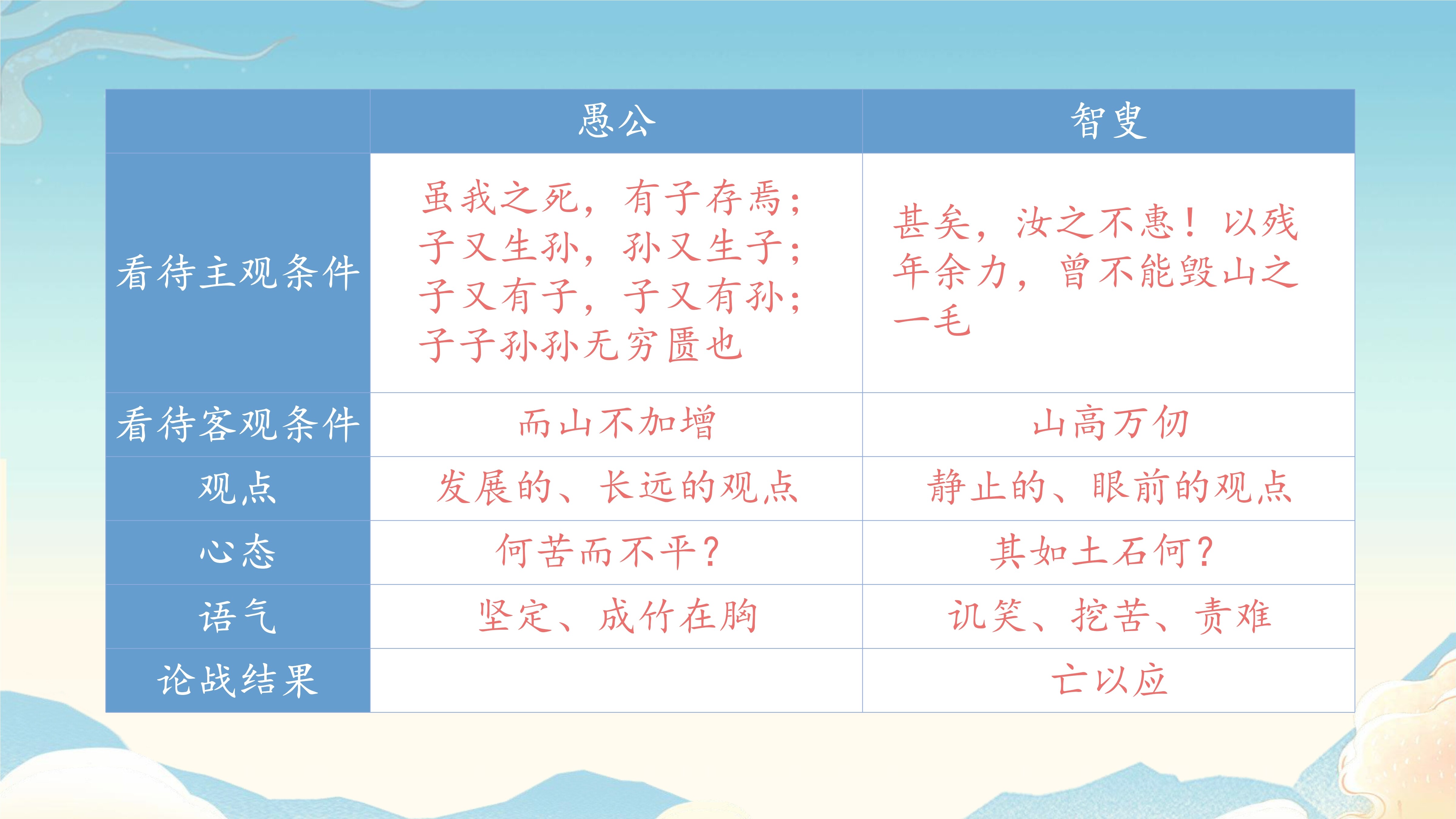 |  | 愚公 | 智叟 |
|---|---|---|
| 看待主观条件 | 虽我之死，有子存焉；子又生孙，孙又生子；子又有子，子又有孙；子子孙孙无穷匮也 | 甚矣，汝之不惠！以残年余力，曾不能毁山之一毛 |
| 看待客观条件 | 而山不加增 | 山高万仞 |
| 观点 | 发展的、长远的观点 | 静止的、眼前的观点 |
| 心态 | 何苦而不平？ | 其如土石何？ |
| 语气 | 坚定、成竹在胸 | 讥笑、挖苦、责难 |
| 论战结果 |  | 亡以应 |